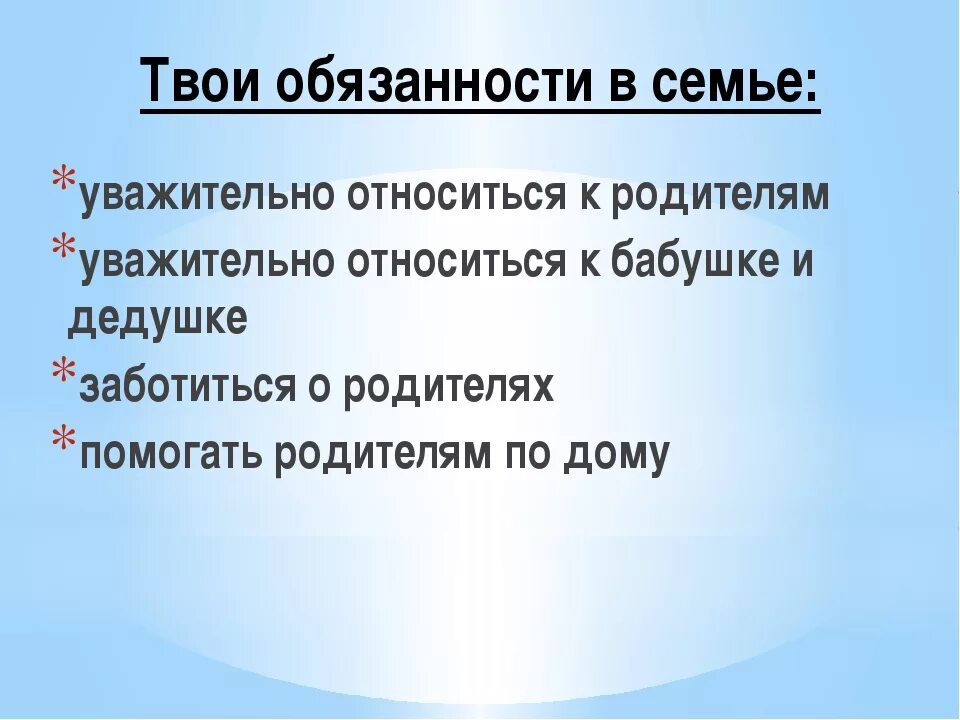 Твои обязанности в семье:

*уважительно относиться к родителям
*уважительно относиться к бабушке и дедушке
*заботиться о родителях
*помогать родителям по дому